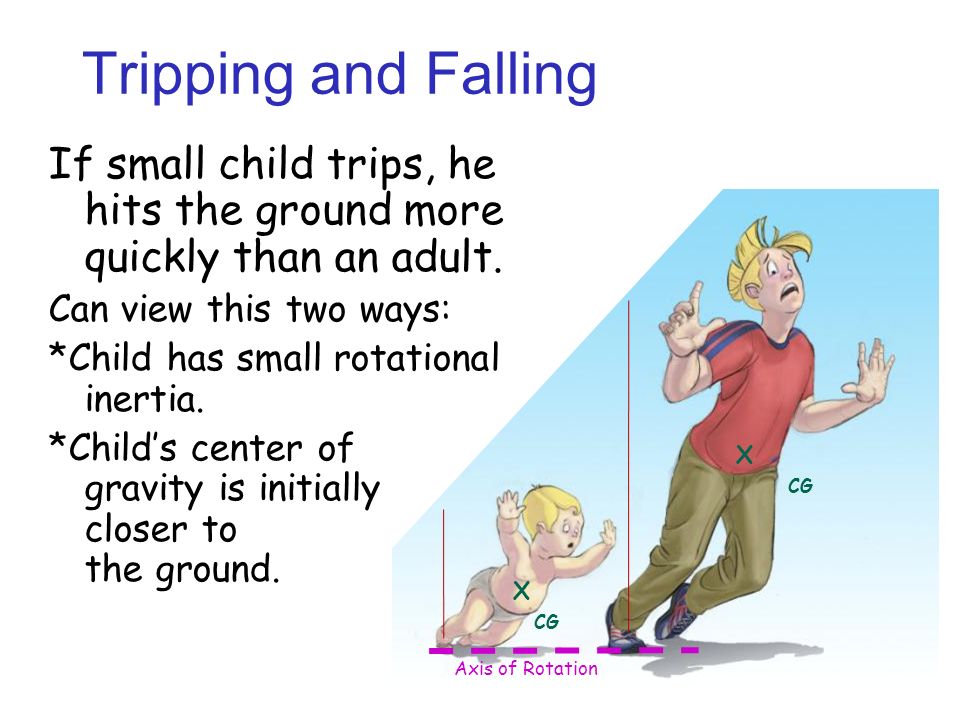 Tripping and Falling

If small child trips, he hits the ground more quickly than an adult.

Can view this two ways:

*Child has small rotational inertia.

*Child's center of gravity is initially closer to the ground.

X
CG
X
CG
Axis of Rotation